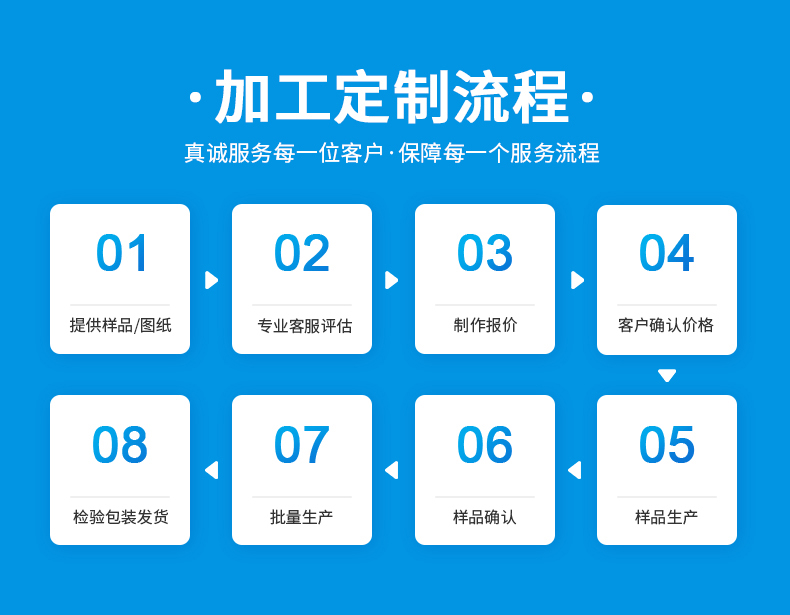 ·加工定制流程·
真诚服务每一位客户·保障每一个服务流程

01
提供样品/图纸

02
专业客服评估

03
制作报价

04
客户确认价格

05
样品生产

06
样品确认

07
批量生产

08
检验包装发货